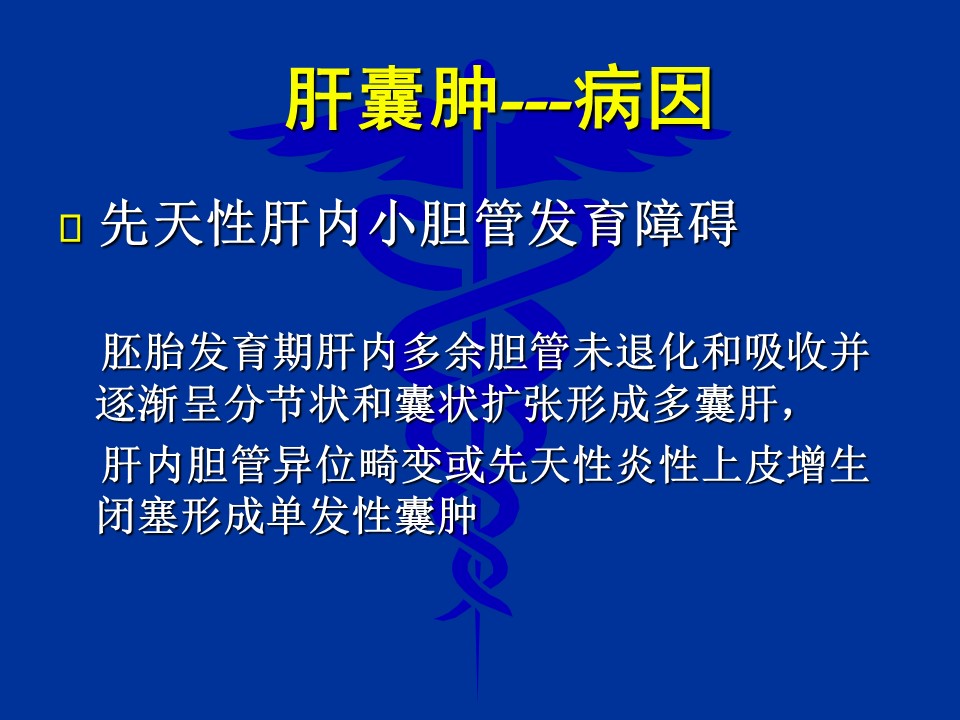 肝囊肿---病因

先天性肝内小胆管发育障碍

胚胎发育期肝内多余胆管未退化和吸收并逐渐呈分节状和囊状扩张形成多囊肝，

肝内胆管异位畸变或先天性炎性上皮增生闭塞形成单发性囊肿